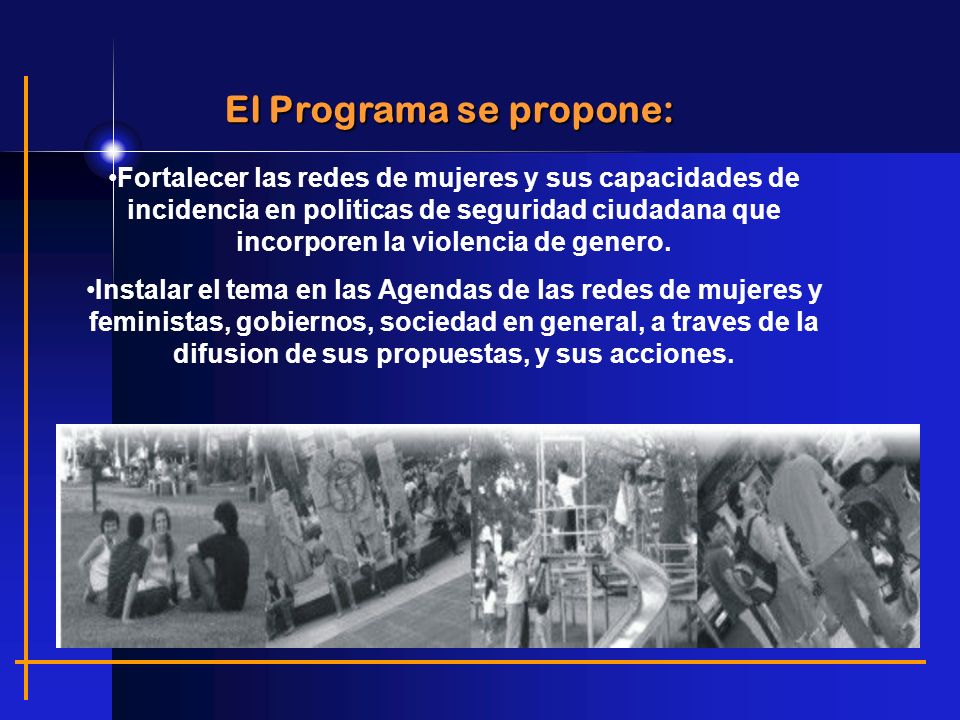 El Programa se propone:

•Fortalecer las redes de mujeres y sus capacidades de incidencia en politicas de seguridad ciudadana que incorporen la violencia de genero.

•Instalar el tema en las Agendas de las redes de mujeres y feministas, gobiernos, sociedad en general, a traves de la difusion de sus propuestas, y sus acciones.